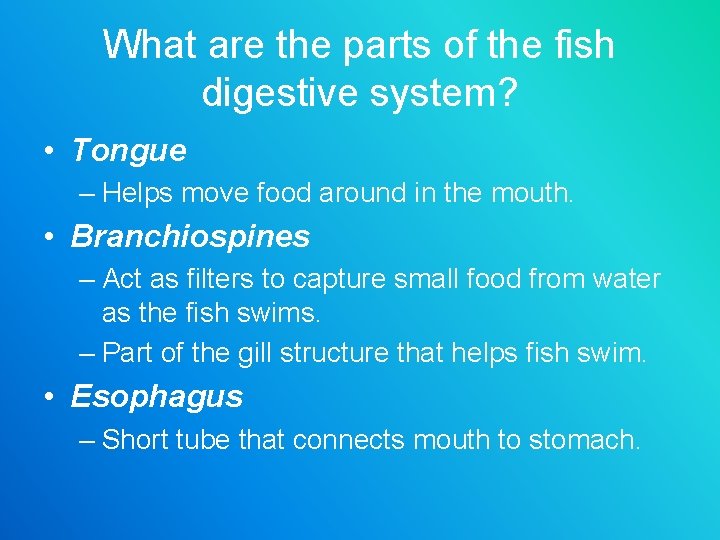 What are the parts of the fish digestive system?

• Tongue
– Helps move food around in the mouth.

• Branchiospines
– Act as filters to capture small food from water as the fish swims.
– Part of the gill structure that helps fish swim.

• Esophagus
– Short tube that connects mouth to stomach.